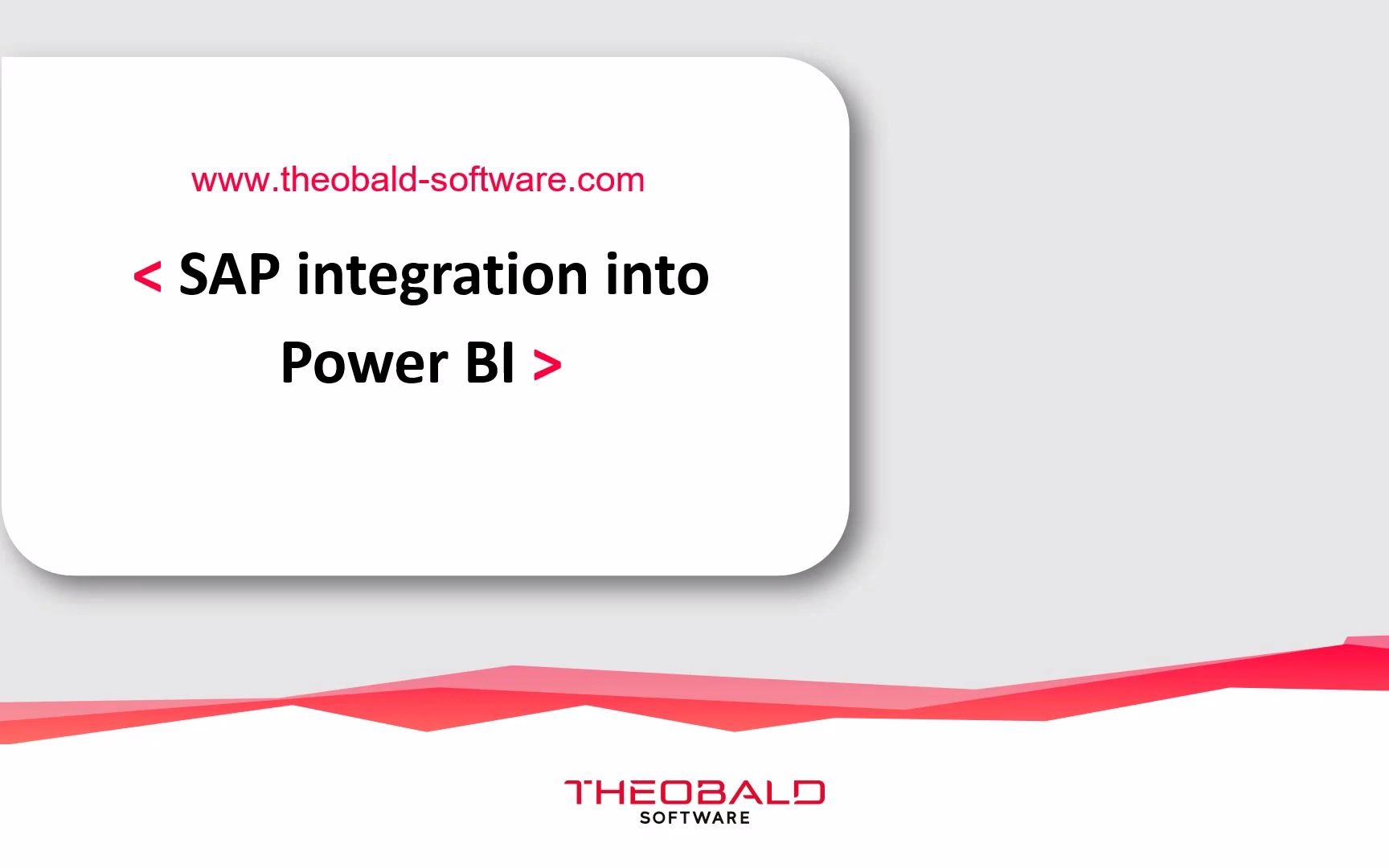 www.theobald-software.com

< SAP integration into Power BI >

THEOBALD
SOFTWARE